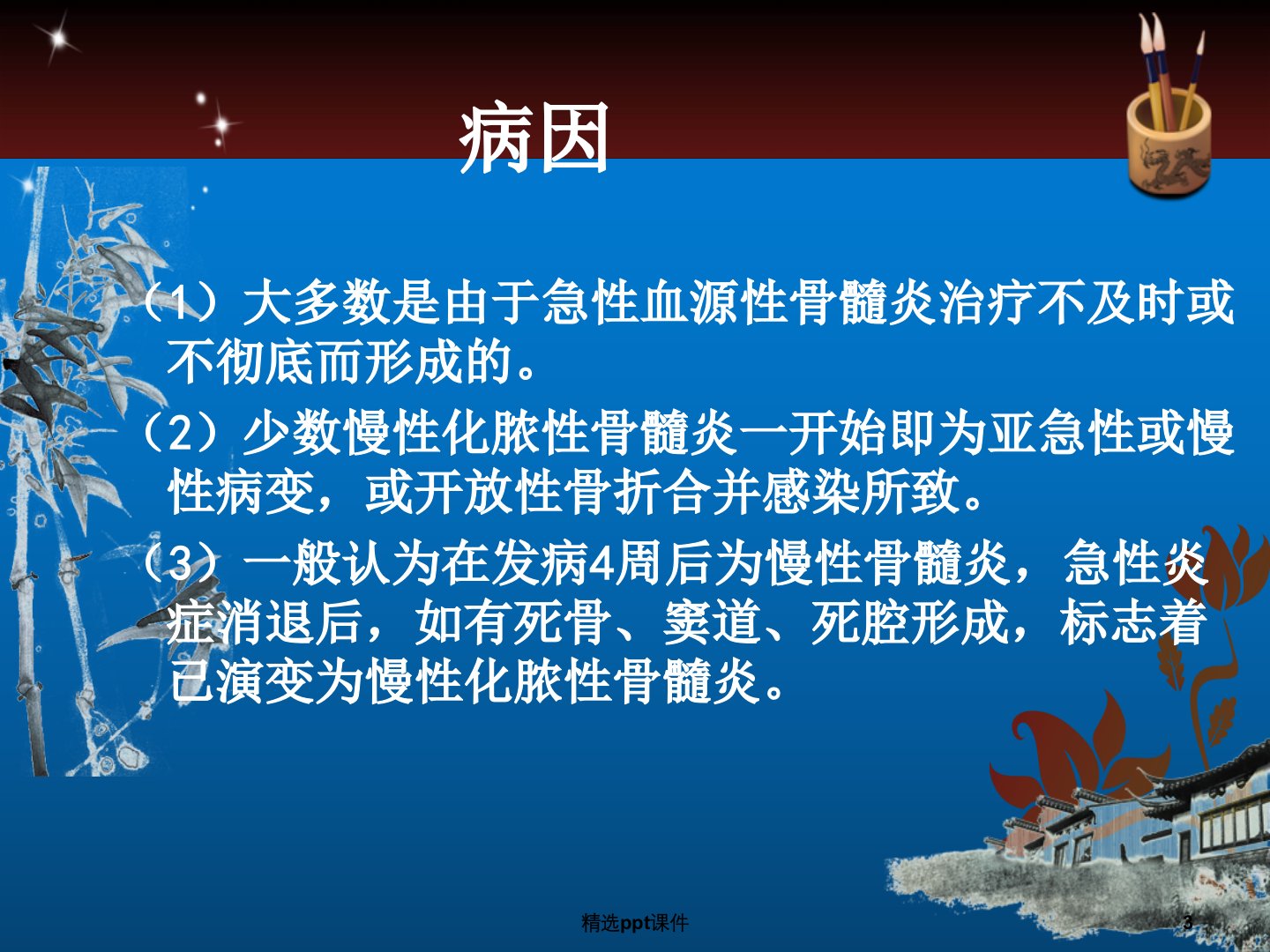 病因

（1）大多数是由于急性血源性骨髓炎治疗不及时或不彻底而形成的。

（2）少数慢性化脓性骨髓炎一开始即为亚急性或慢性病变，或开放性骨折合并感染所致。

（3）一般认为在发病4周后为慢性骨髓炎，急性炎症消退后，如有死骨、窦道、死腔形成，标志着已演变为慢性化脓性骨髓炎。

精选ppt课件

3